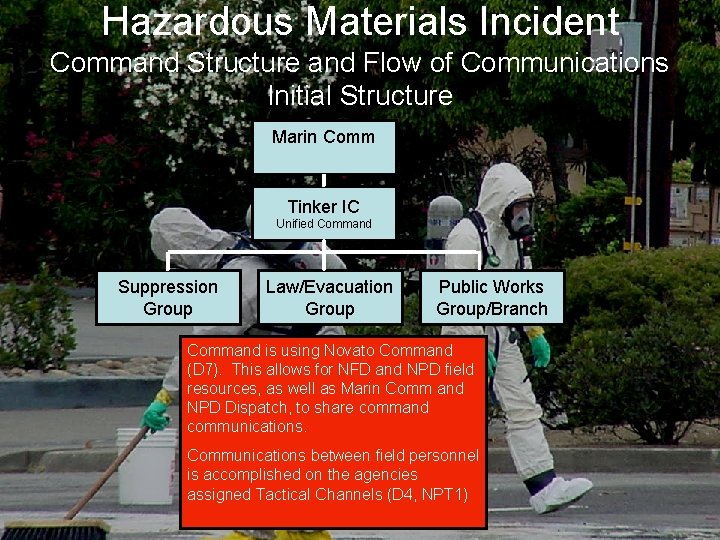 Hazardous Materials Incident
Command Structure and Flow of Communications
Initial Structure

Marin Comm

Tinker IC
Unified Command

Suppression Group

Law/Evacuation Group

Public Works Group/Branch

Command is using Novato Command (D7). This allows for NFD and NPD field resources, as well as Marin Comm and NPD Dispatch, to share command communications.

Communications between field personnel is accomplished on the agencies assigned Tactical Channels (D4, NPT1)